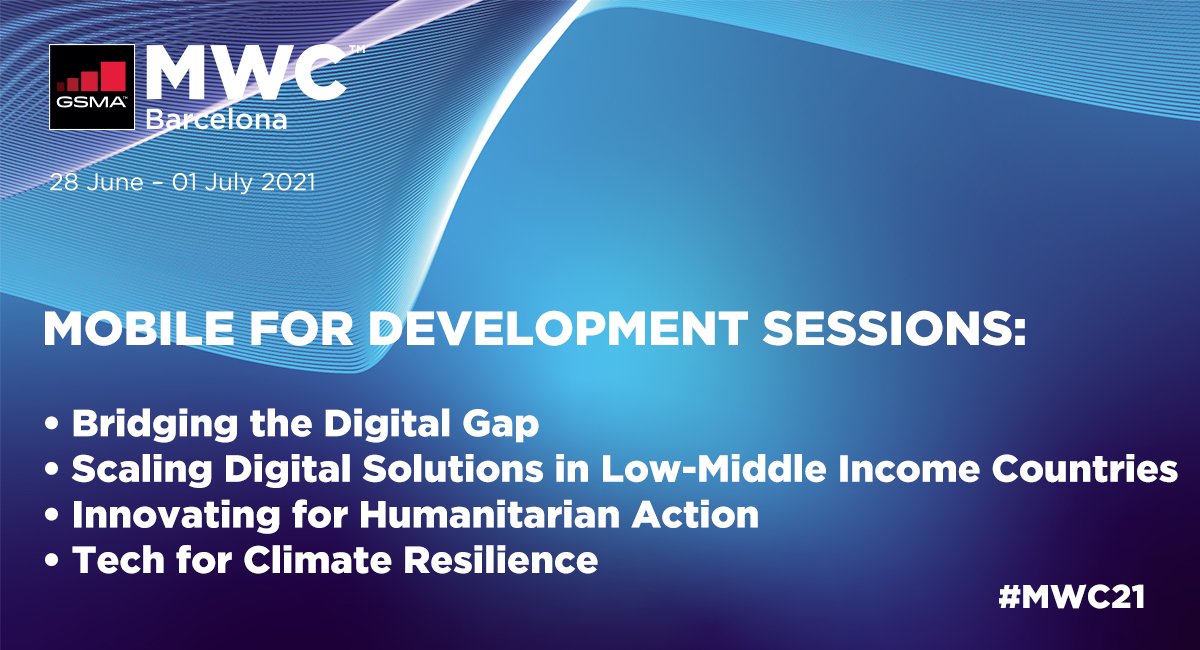 GSMA
MWC™
Barcelona

28 June – 01 July 2021

MOBILE FOR DEVELOPMENT SESSIONS:

• Bridging the Digital Gap
• Scaling Digital Solutions in Low-Middle Income Countries
• Innovating for Humanitarian Action
• Tech for Climate Resilience

#MWC21